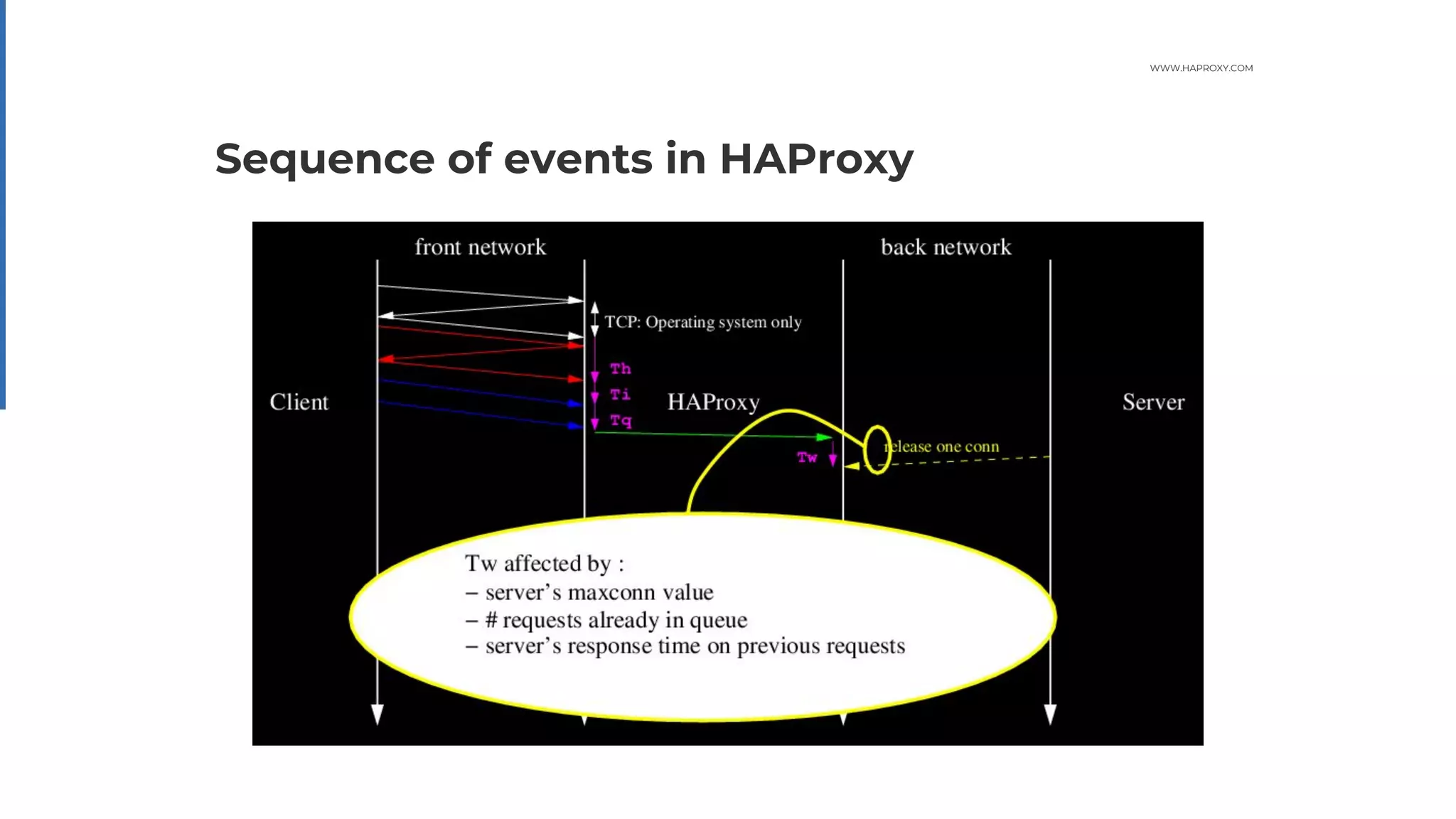 WWW.HAPROXY.COM

Sequence of events in HAProxy

front network

back network

TCP: Operating system only

Th

Ti

Tq

Client

HAProxy

Server

release one conn

Tw

Tw affected by :
– server's maxconn value
– # requests already in queue
– server's response time on previous requests